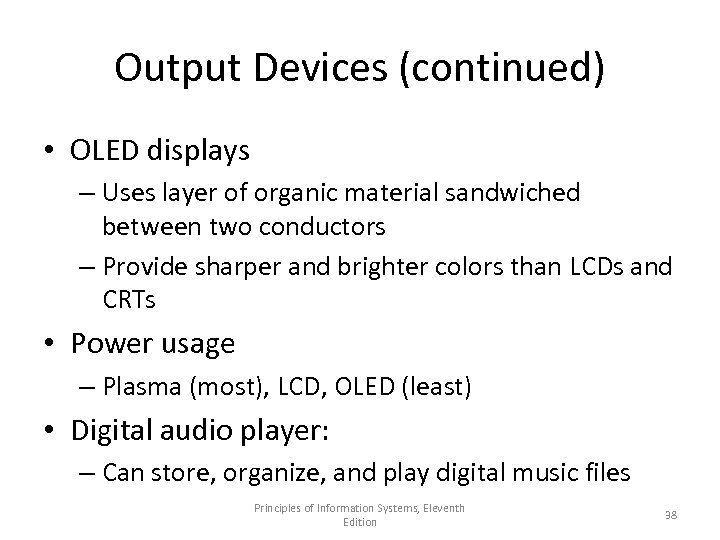 Output Devices (continued)

• OLED displays
– Uses layer of organic material sandwiched between two conductors
– Provide sharper and brighter colors than LCDs and CRTs
• Power usage
– Plasma (most), LCD, OLED (least)
• Digital audio player:
– Can store, organize, and play digital music files

Principles of Information Systems, Eleventh Edition

38